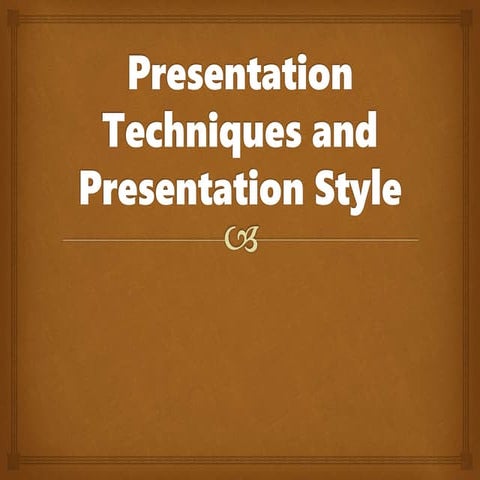 Presentation Techniques and Presentation Style